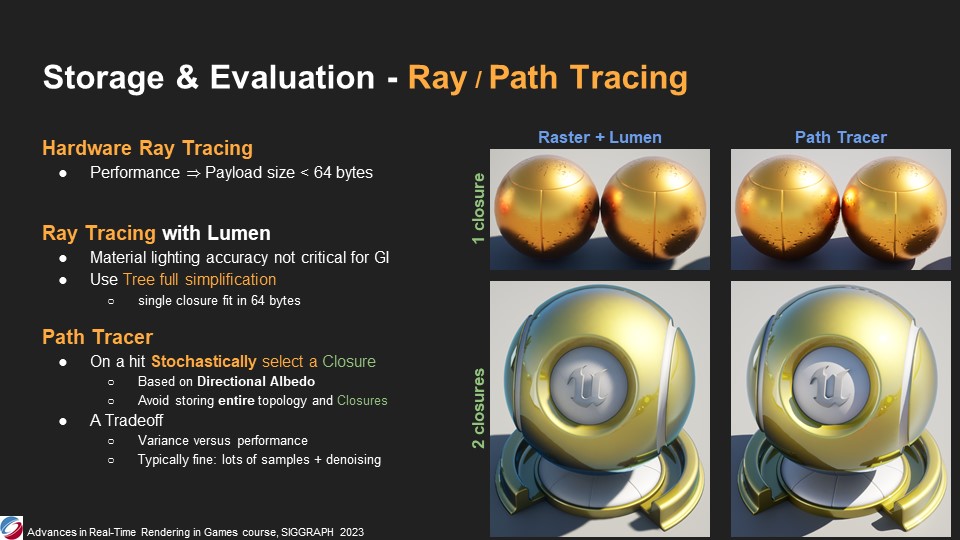 Storage & Evaluation - Ray / Path Tracing

Hardware Ray Tracing
● Performance ⇒ Payload size < 64 bytes

Ray Tracing with Lumen
● Material lighting accuracy not critical for GI
● Use Tree full simplification
○ single closure fit in 64 bytes

Path Tracer
● On a hit Stochastically select a Closure
○ Based on Directional Albedo
○ Avoid storing entire topology and Closures
● A Tradeoff
○ Variance versus performance
○ Typically fine: lots of samples + denoising

Raster + Lumen
Path Tracer
1 closure
2 closures

Advances in Real-Time Rendering in Games course, SIGGRAPH 2023